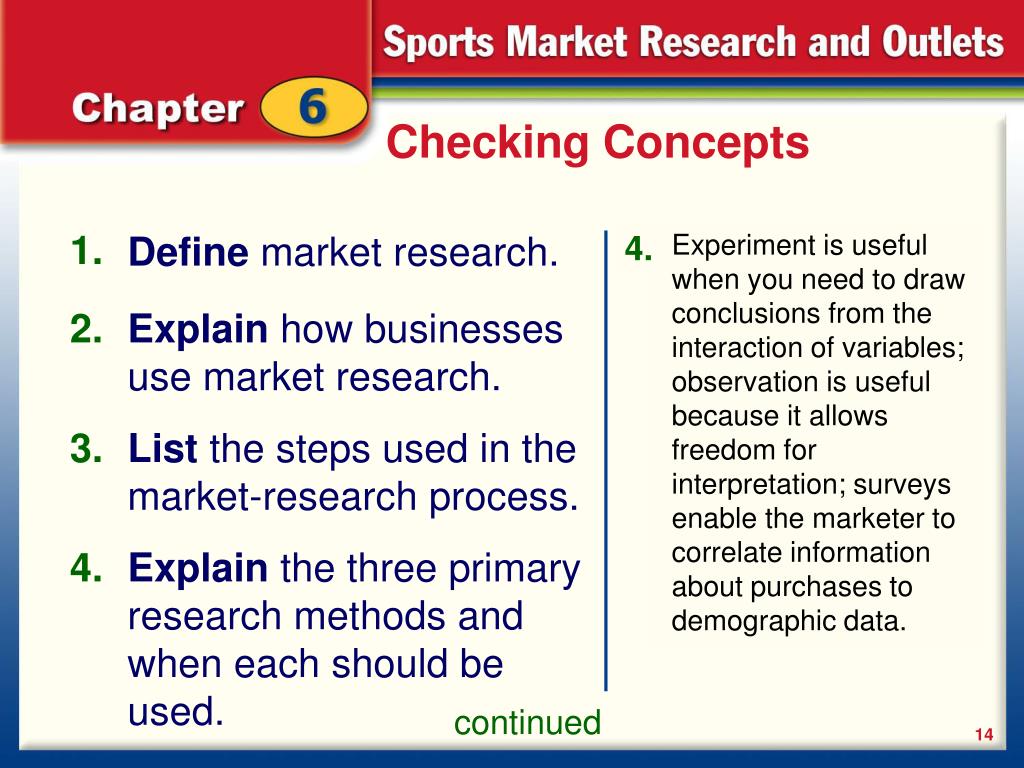 Sports Market Research and Outlets

Chapter 6

Checking Concepts

1. Define market research.

2. Explain how businesses use market research.

3. List the steps used in the market-research process.

4. Explain the three primary research methods and when each should be used.

4. Experiment is useful when you need to draw conclusions from the interaction of variables; observation is useful because it allows freedom for interpretation; surveys enable the marketer to correlate information about purchases to demographic data.

continued

14